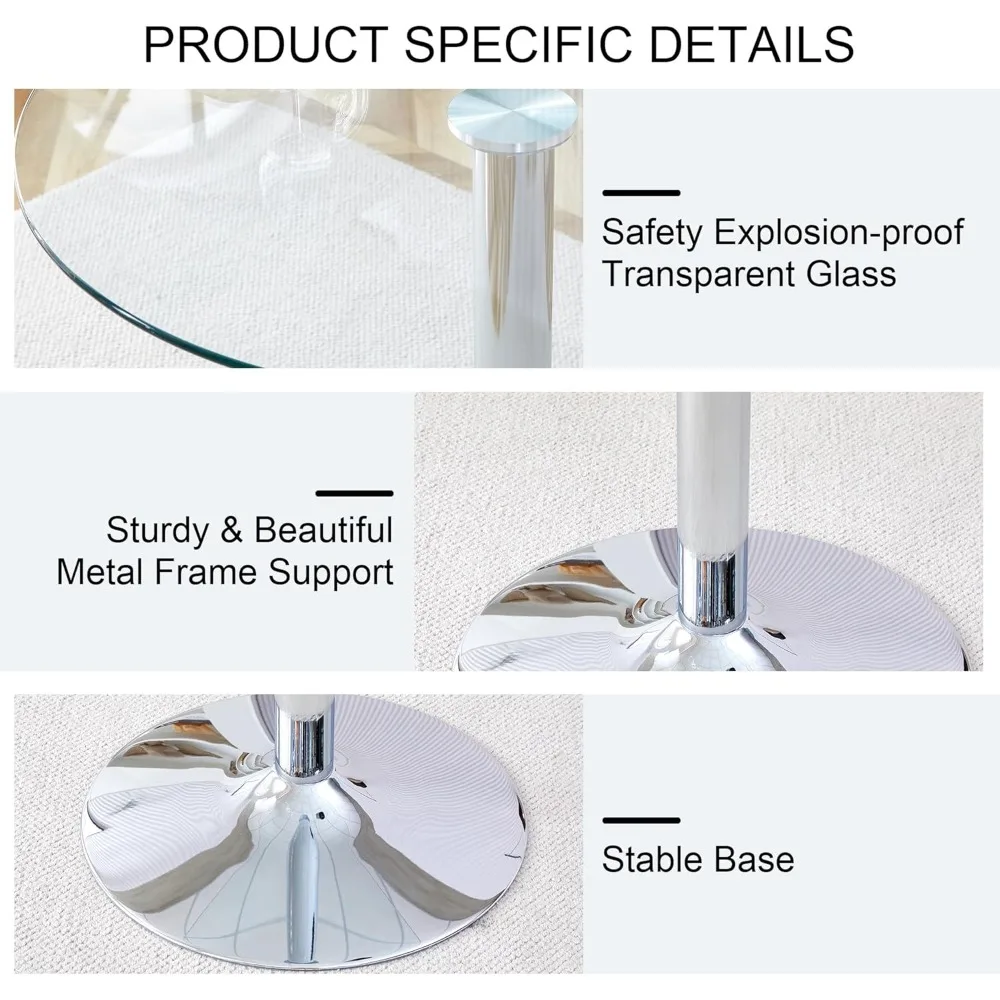 PRODUCT SPECIFIC DETAILS

Safety Explosion-proof Transparent Glass

Sturdy & Beautiful Metal Frame Support

Stable Base